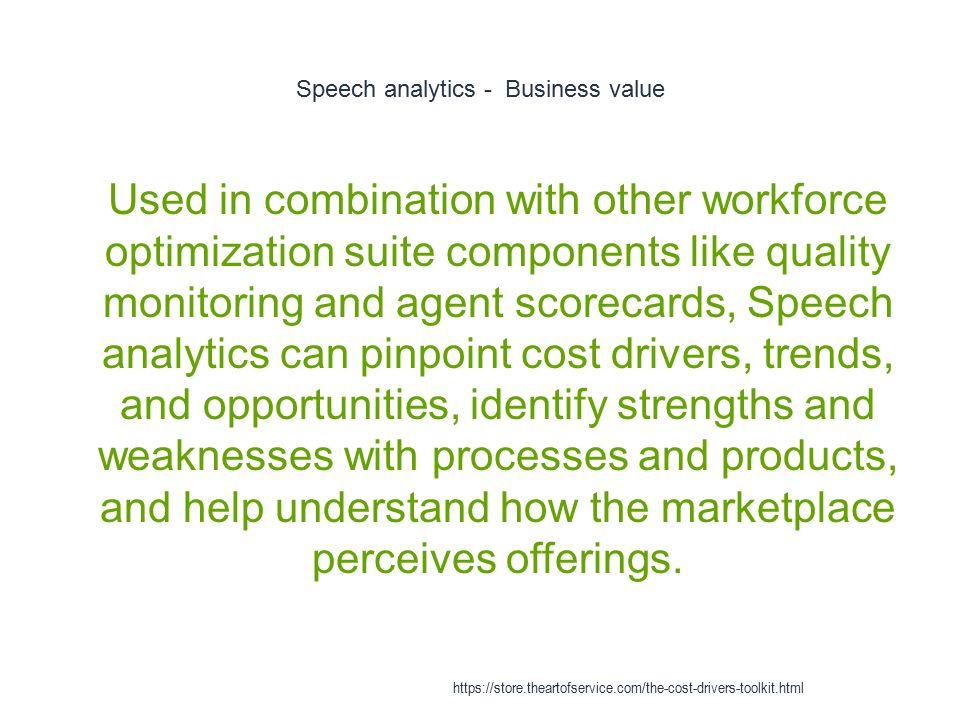 Speech analytics - Business value

Used in combination with other workforce optimization suite components like quality monitoring and agent scorecards, Speech analytics can pinpoint cost drivers, trends, and opportunities, identify strengths and weaknesses with processes and products, and help understand how the marketplace perceives offerings.

https://store.theartofservice.com/the-cost-drivers-toolkit.html